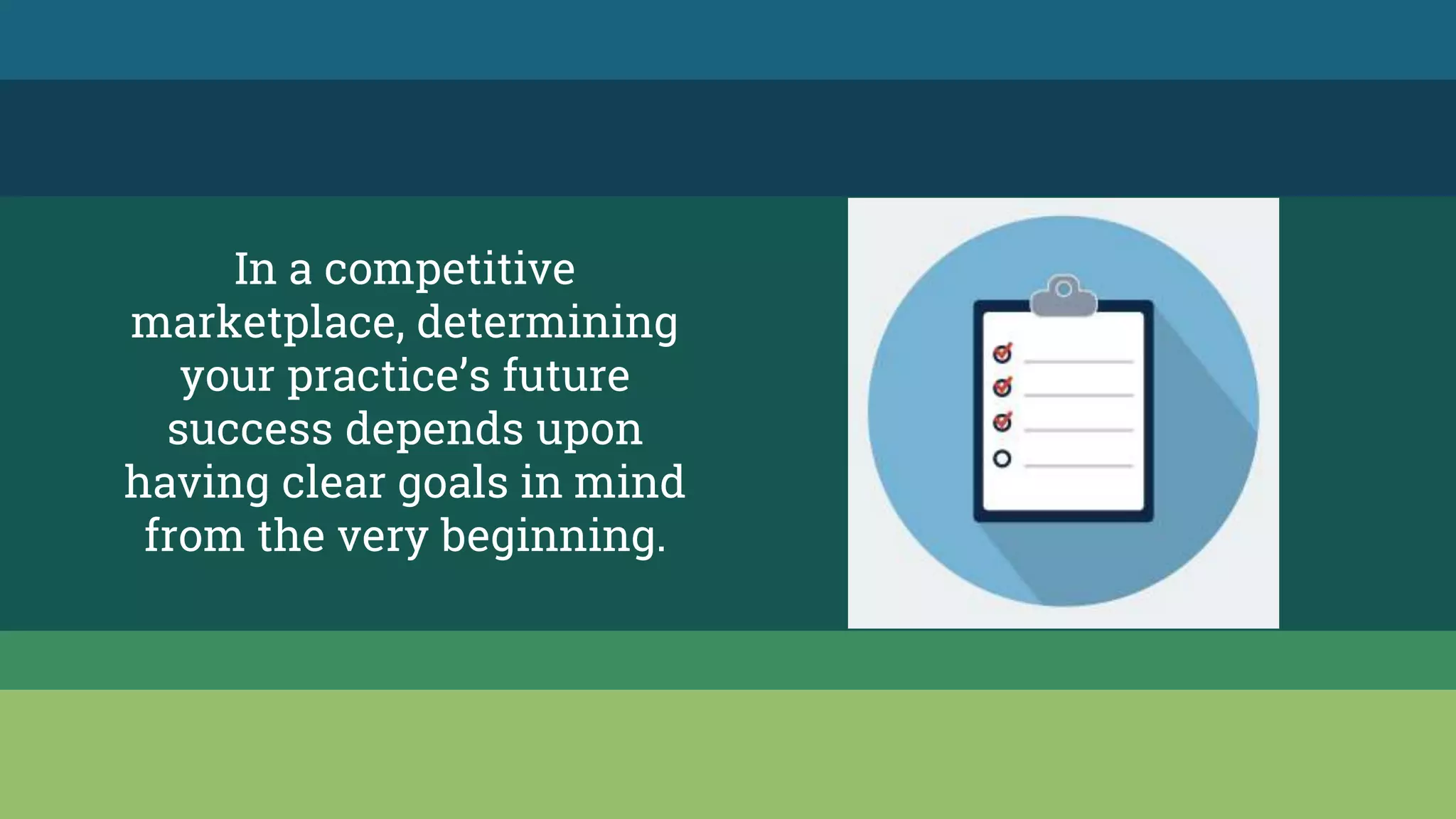 In a competitive marketplace, determining your practice’s future success depends upon having clear goals in mind from the very beginning.